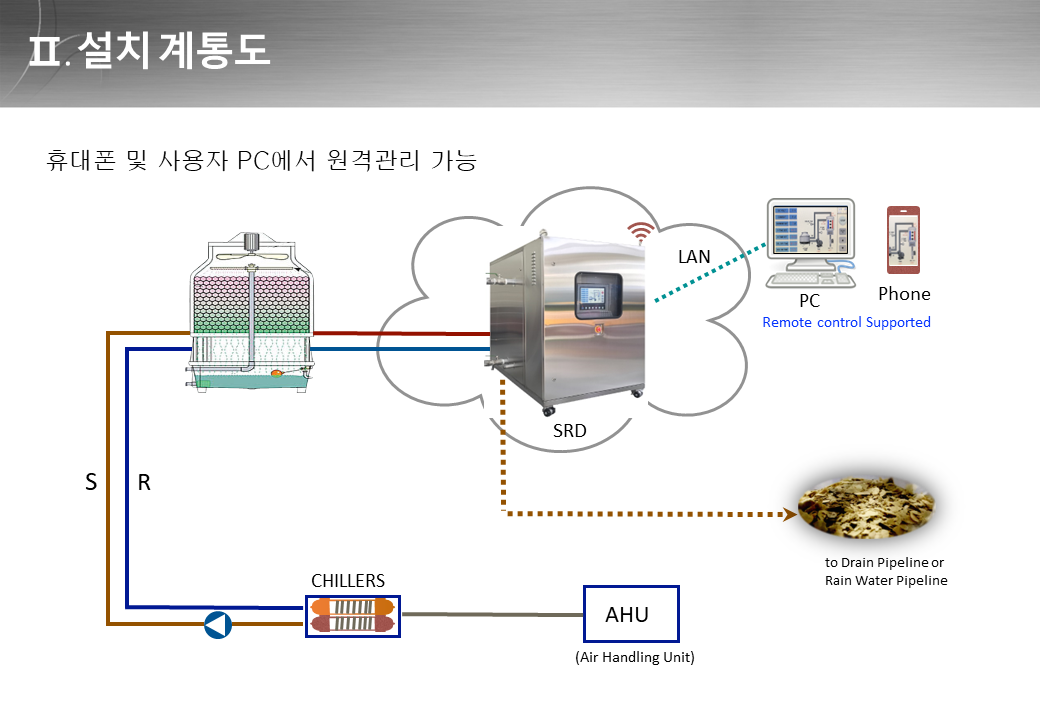 Ⅱ. 설치 계통도

휴대폰 및 사용자 PC에서 원격관리 가능

LAN

PC

Phone

Remote control Supported

SRD

S

R

to Drain Pipeline or Rain Water Pipeline

CHILLERS

AHU

(Air Handling Unit)